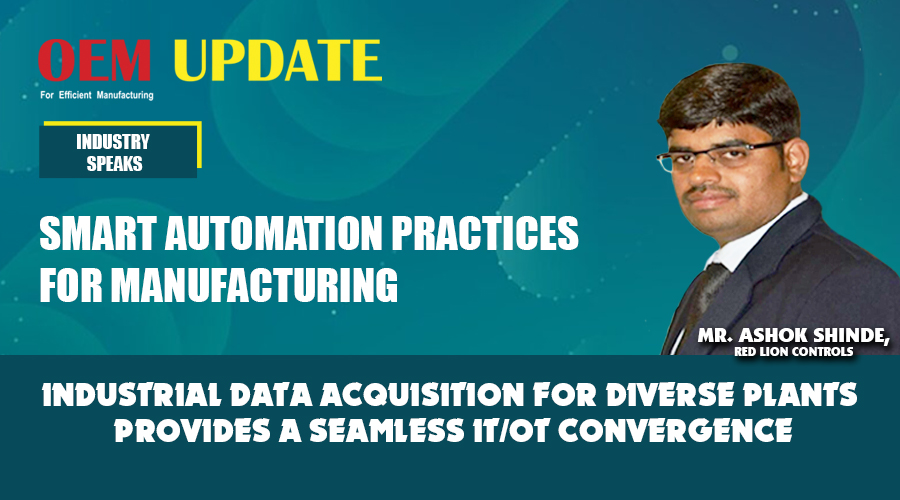 OEM UPDATE
For Efficient Manufacturing

INDUSTRY SPEAKS

SMART AUTOMATION PRACTICES FOR MANUFACTURING

MR. ASHOK SHINDE,
RED LION CONTROLS

INDUSTRIAL DATA ACQUISITION FOR DIVERSE PLANTS PROVIDES A SEAMLESS IT/OT CONVERGENCE